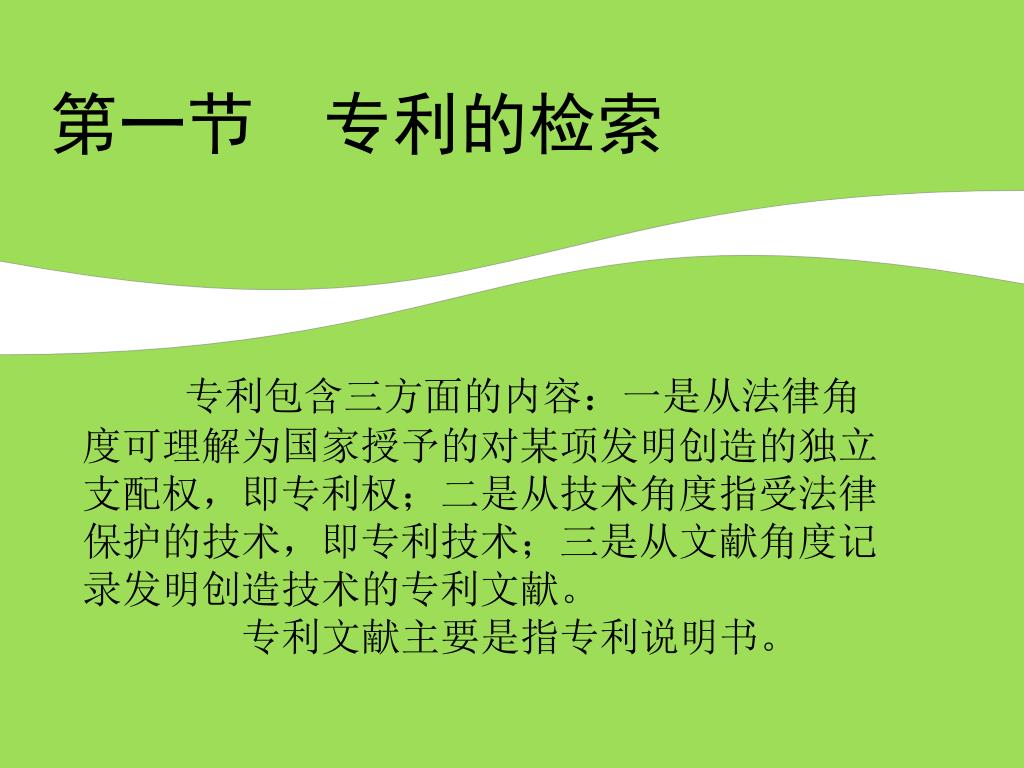 第一节　专利的检索

专利包含三方面的内容：一是从法律角度可理解为国家授予的对某项发明创造的独立支配权，即专利权；二是从技术角度指受法律保护的技术，即专利技术；三是从文献角度记录发明创造技术的专利文献。

专利文献主要是指专利说明书。